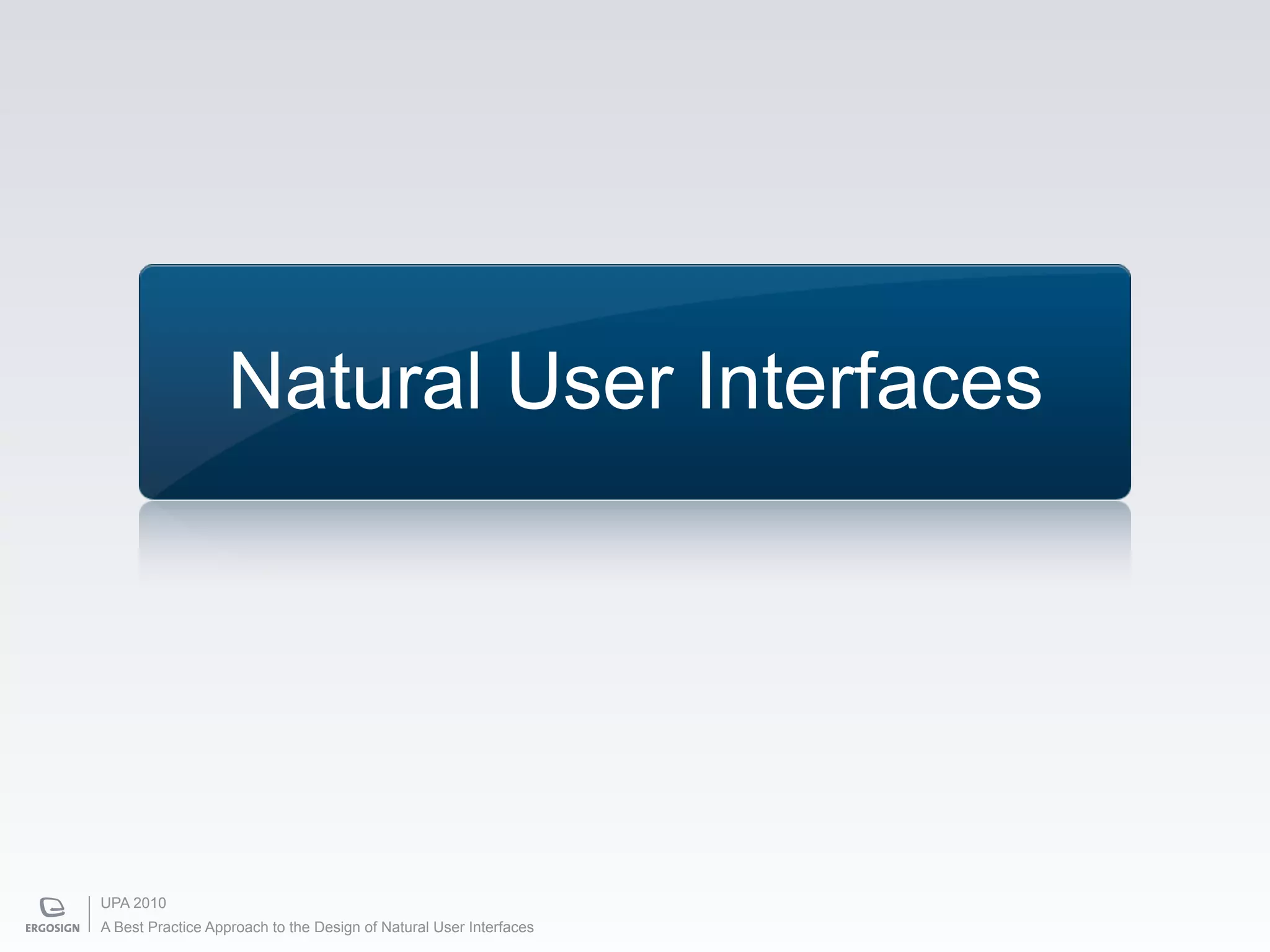 Natural User Interfaces

ERGOSIGN

UPA 2010

A Best Practice Approach to the Design of Natural User Interfaces